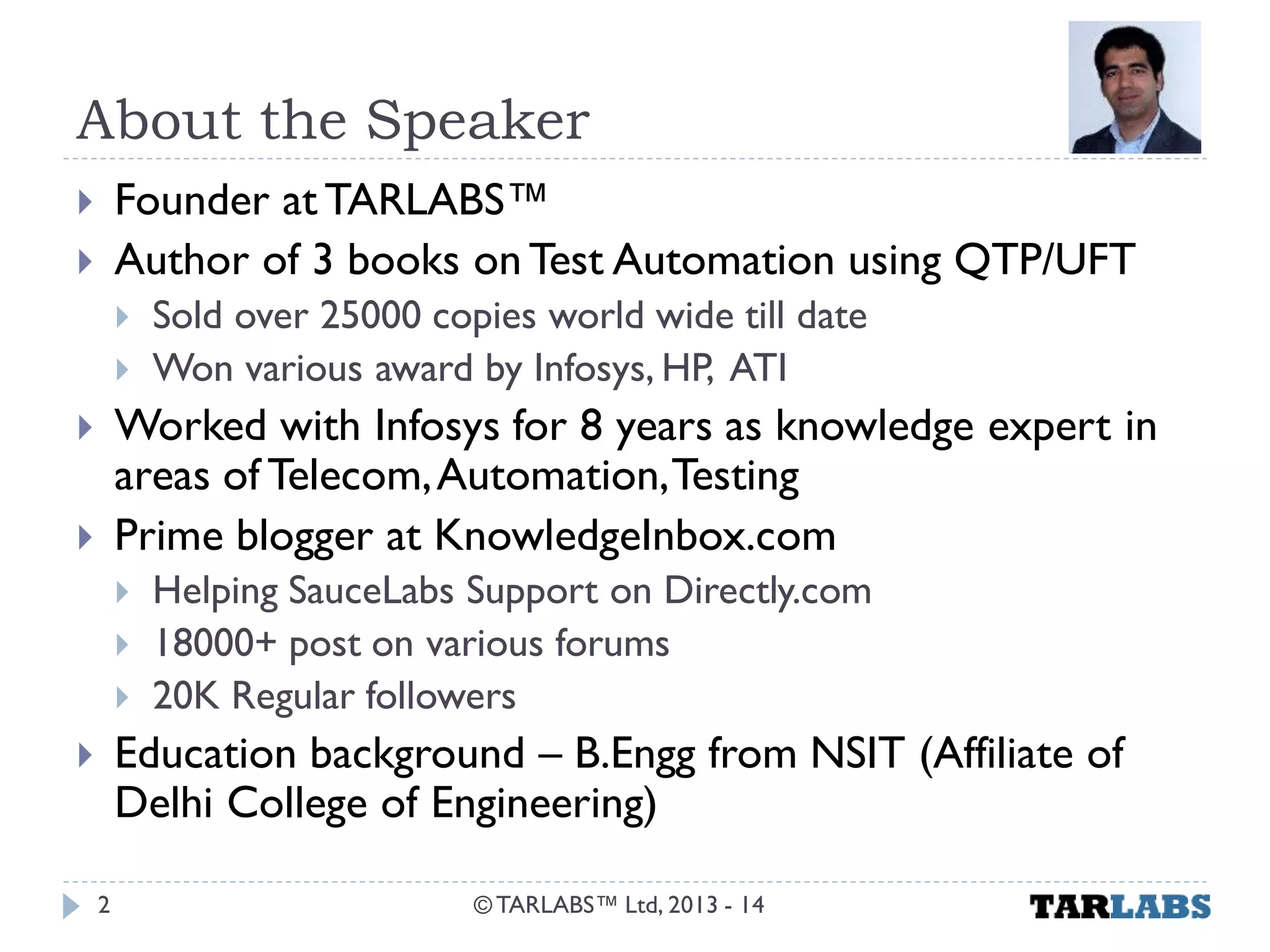 About the Speaker

Founder at TARLABS™

Author of 3 books on Test Automation using QTP/UFT

Sold over 25000 copies world wide till date

Won various award by Infosys, HP, ATI

Worked with Infosys for 8 years as knowledge expert in areas of Telecom, Automation, Testing

Prime blogger at KnowledgeInbox.com

Helping SauceLabs Support on Directly.com

18000+ post on various forums

20K Regular followers

Education background – B.Engg from NSIT (Affiliate of Delhi College of Engineering)

2

© TARLABS™ Ltd, 2013 - 14

TARLABS